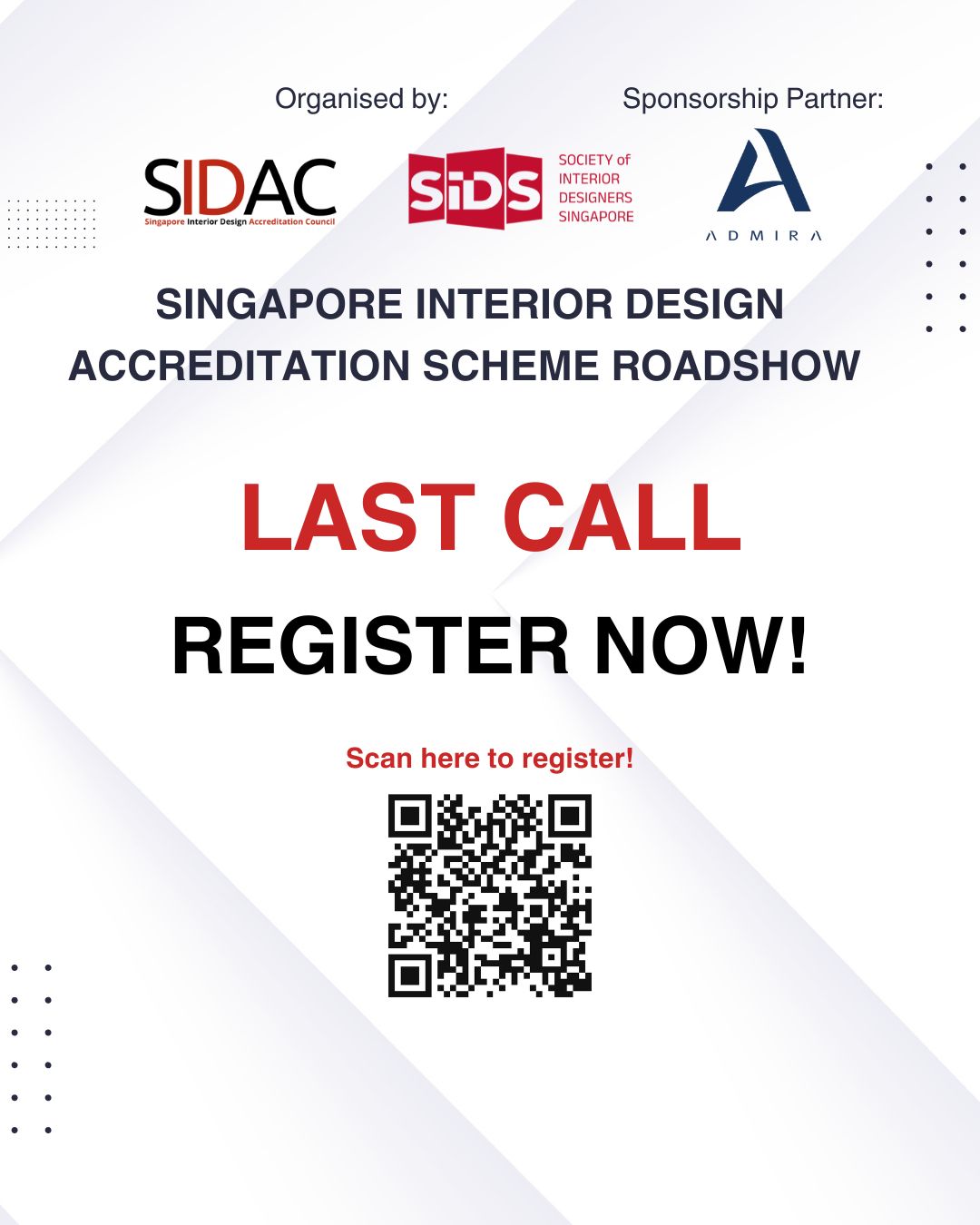 Organised by:

Sponsorship Partner:

SIDAC
Singapore Interior Design Accreditation Council

SiDS
SOCIETY of INTERIOR DESIGNERS SINGAPORE

ADMIRA

SINGAPORE INTERIOR DESIGN ACCREDITATION SCHEME ROADSHOW

LAST CALL

REGISTER NOW!

Scan here to register!